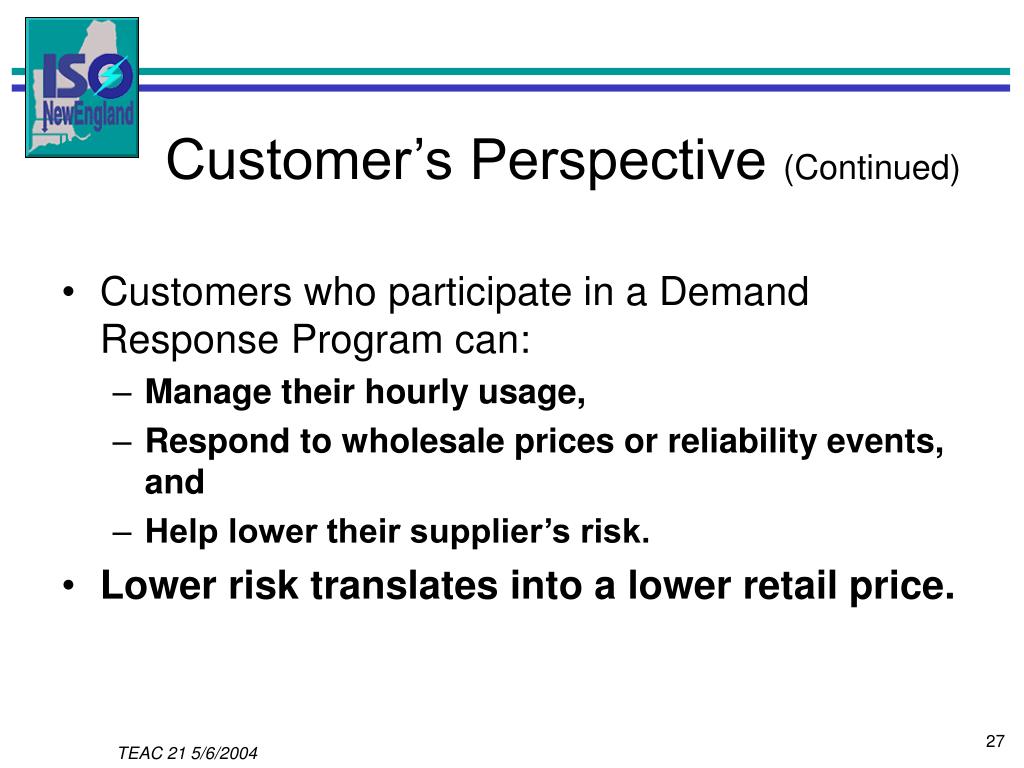 ISO NewEngland

Customer’s Perspective (Continued)

• Customers who participate in a Demand Response Program can:
– Manage their hourly usage,
– Respond to wholesale prices or reliability events, and
– Help lower their supplier’s risk.
• Lower risk translates into a lower retail price.

TEAC 21 5/6/2004

27